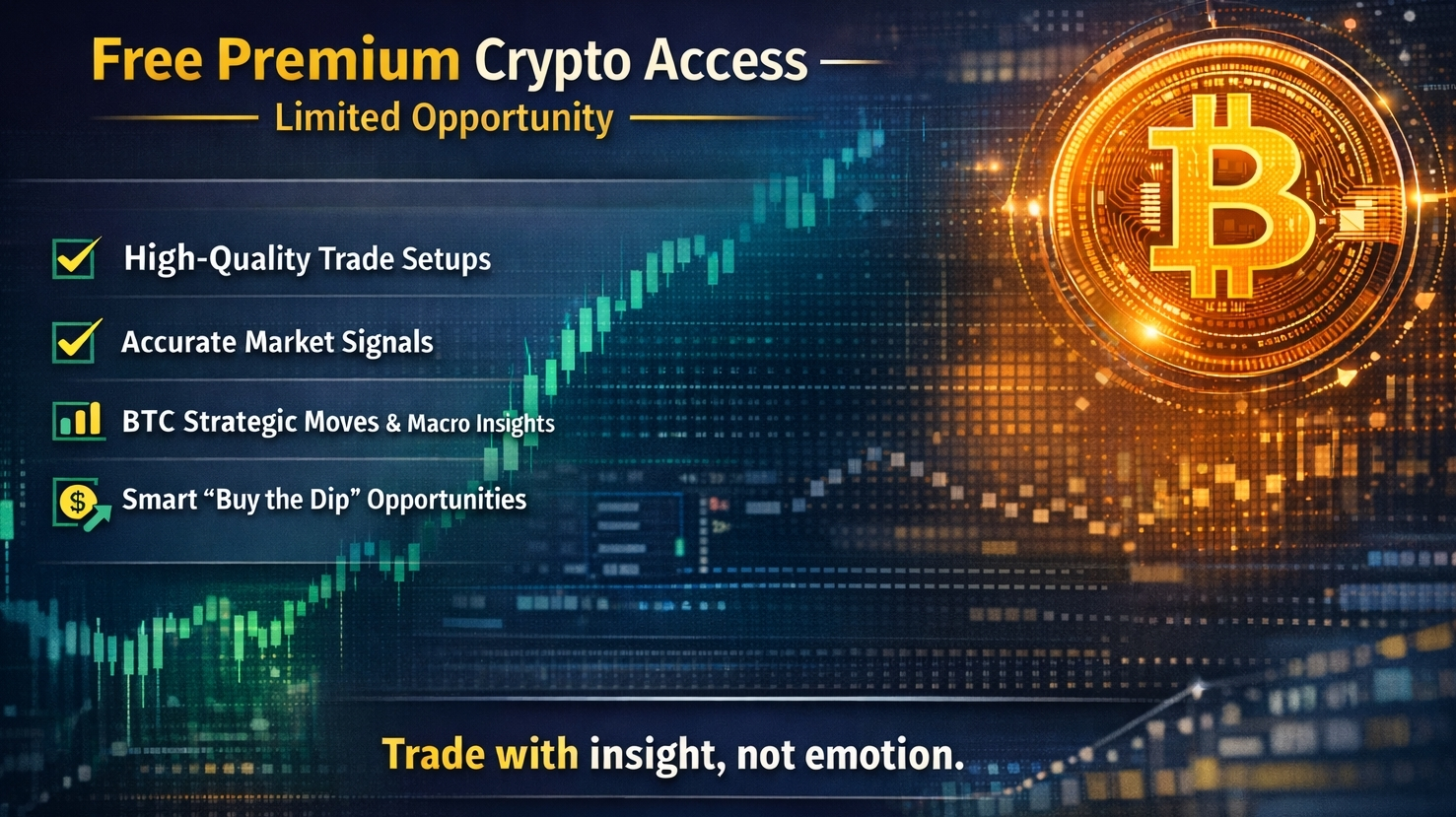 Free Premium Crypto Access

Limited Opportunity

High-Quality Trade Setups

Accurate Market Signals

BTC Strategic Moves & Macro Insights

Smart “Buy the Dip” Opportunities

Trade with insight, not emotion.